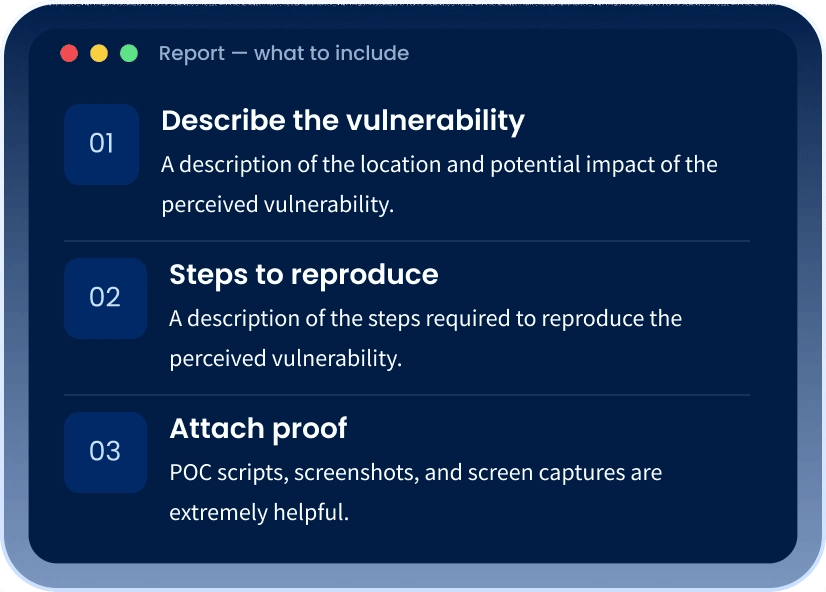 Report — what to include

01

Describe the vulnerability

A description of the location and potential impact of the perceived vulnerability.

02

Steps to reproduce

A description of the steps required to reproduce the perceived vulnerability.

03

Attach proof

POC scripts, screenshots, and screen captures are extremely helpful.